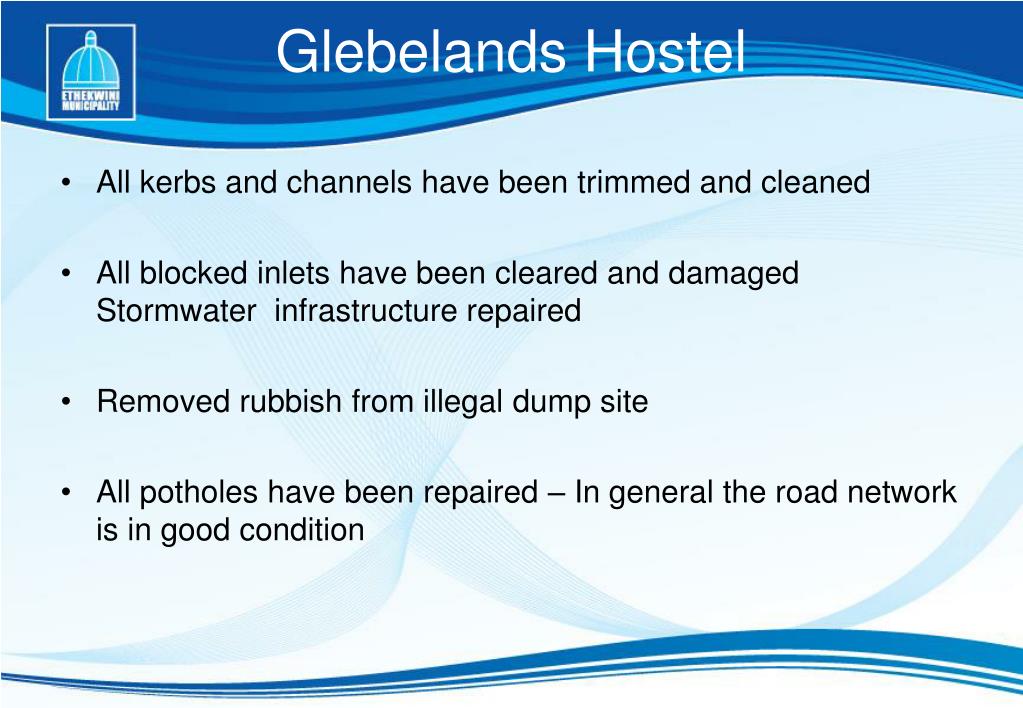 ETHEKWINI MUNICIPALITY

Glebelands Hostel

• All kerbs and channels have been trimmed and cleaned

• All blocked inlets have been cleared and damaged Stormwater infrastructure repaired

• Removed rubbish from illegal dump site

• All potholes have been repaired – In general the road network is in good condition